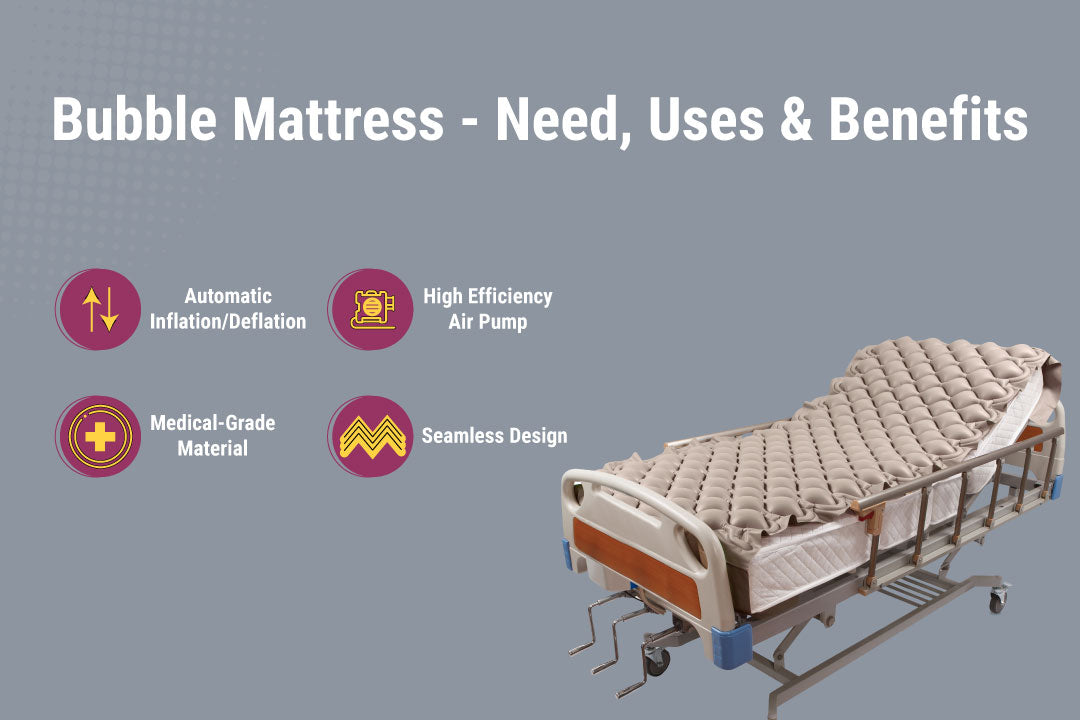 Bubble Mattress - Need, Uses & Benefits

Automatic Inflation/Deflation

High Efficiency Air Pump

Medical-Grade Material

Seamless Design